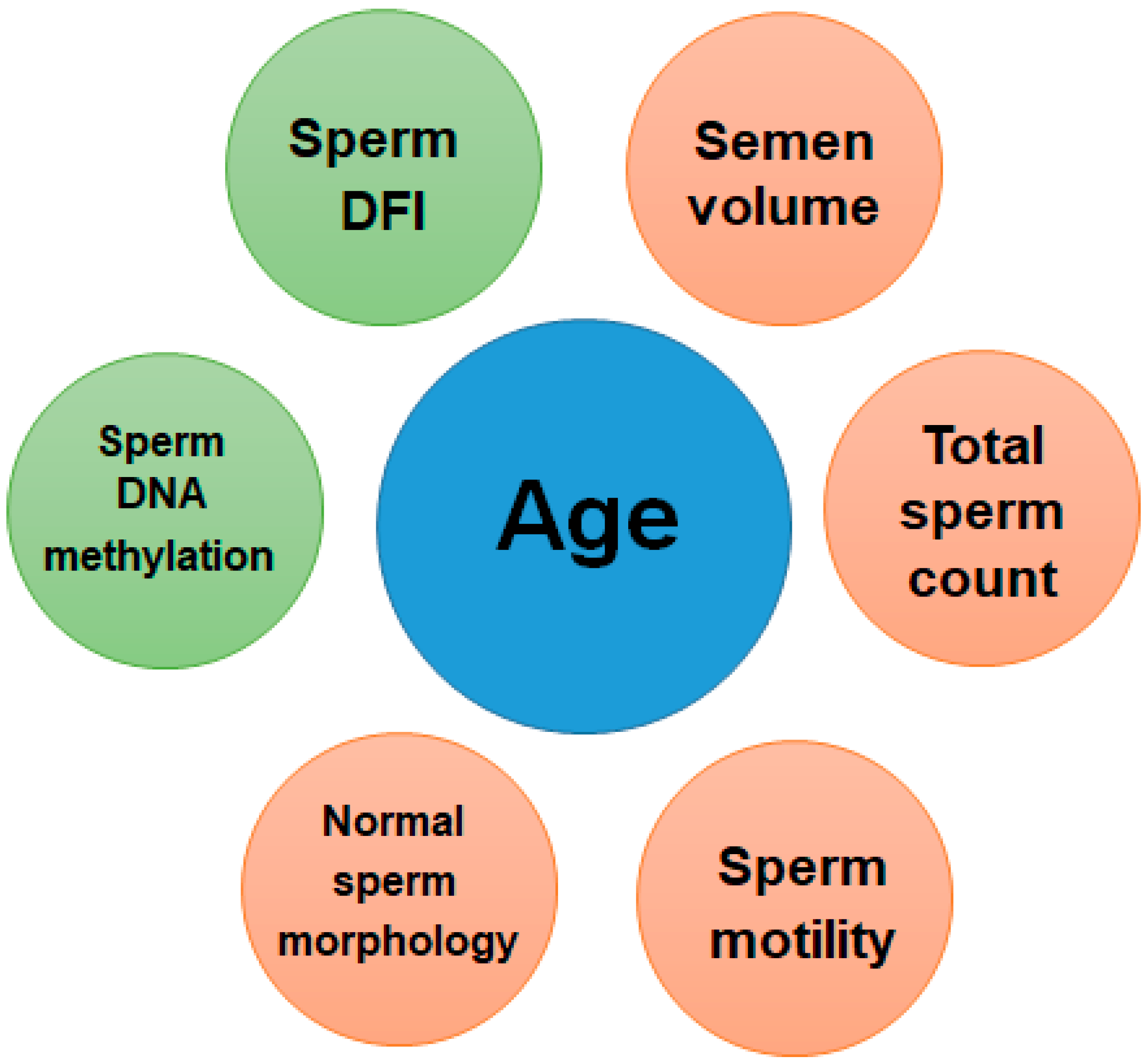 Sperm DFI

Semen volume

Sperm DNA methylation

Age

Total sperm count

Normal sperm morphology

Sperm motility